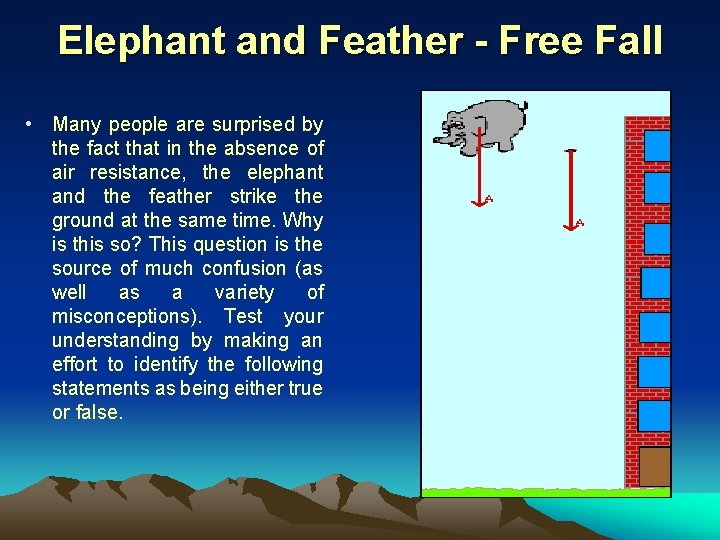 Elephant and Feather - Free Fall

• Many people are surprised by the fact that in the absence of air resistance, the elephant and the feather strike the ground at the same time. Why is this so? This question is the source of much confusion (as well as a variety of misconceptions). Test your understanding by making an effort to identify the following statements as being either true or false.

A

A